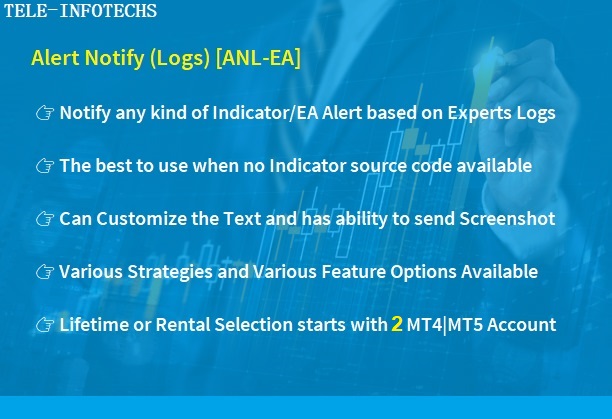 TELE-INFOTECHS

Alert Notify (Logs) [ANL-EA]

☞ Notify any kind of Indicator/EA Alert based on Experts Logs

☞ The best to use when no Indicator source code available

☞ Can Customize the Text and has ability to send Screenshot

☞ Various Strategies and Various Feature Options Available

☞ Lifetime or Rental Selection starts with 2 MT4|MT5 Account